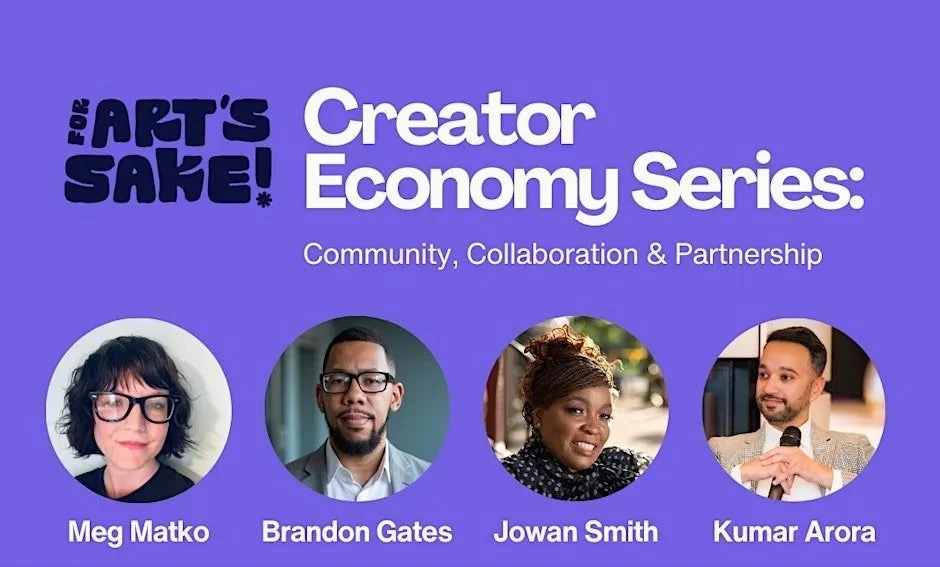 FOR ART'S SAKE!

Creator Economy Series:

Community, Collaboration & Partnership

Meg Matko

Brandon Gates

Jowan Smith

Kumar Arora